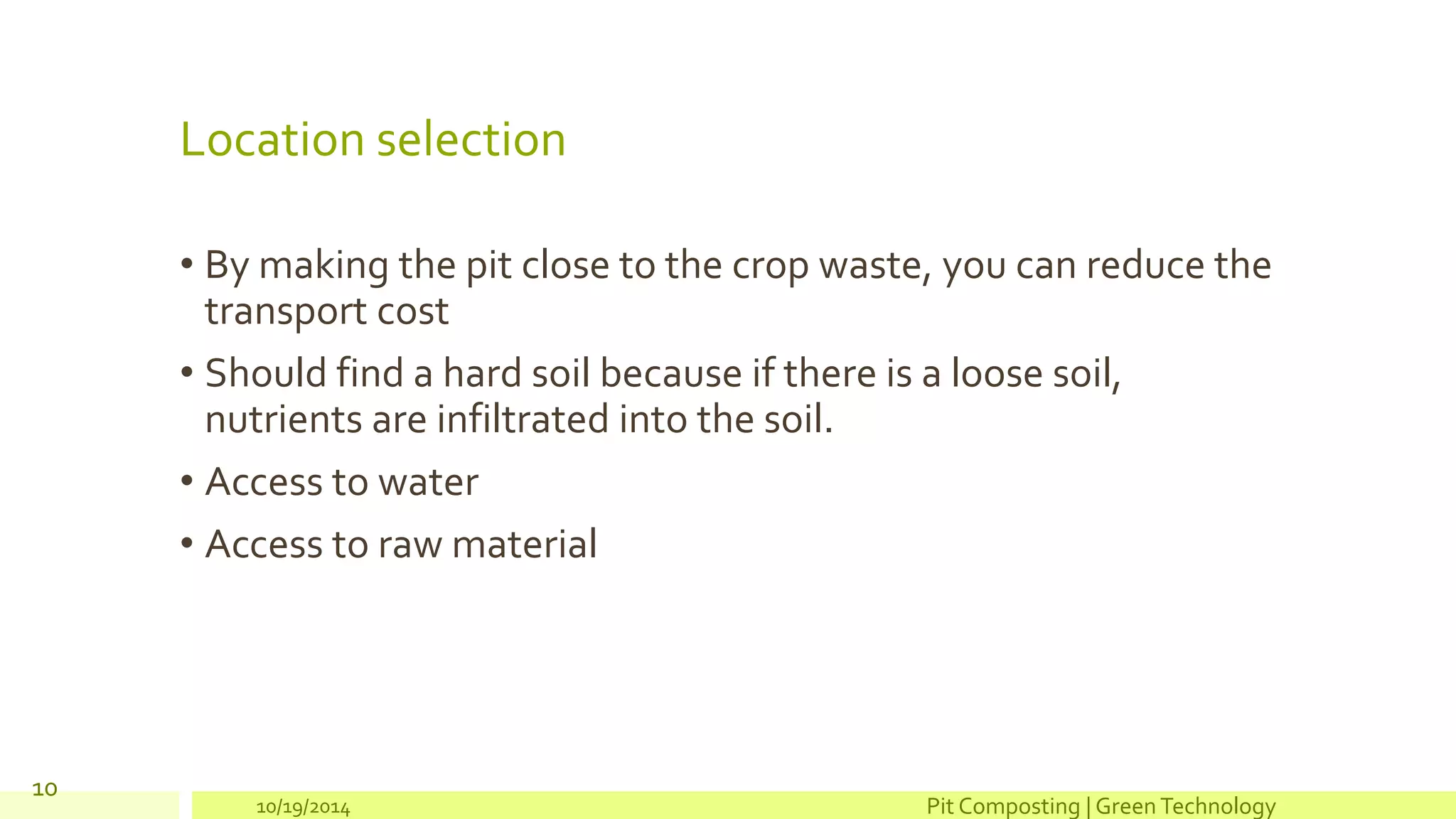 Location selection

• By making the pit close to the crop waste, you can reduce the transport cost

• Should find a hard soil because if there is a loose soil, nutrients are infiltrated into the soil.

• Access to water

• Access to raw material

10

10/19/2014

Pit Composting | Green Technology